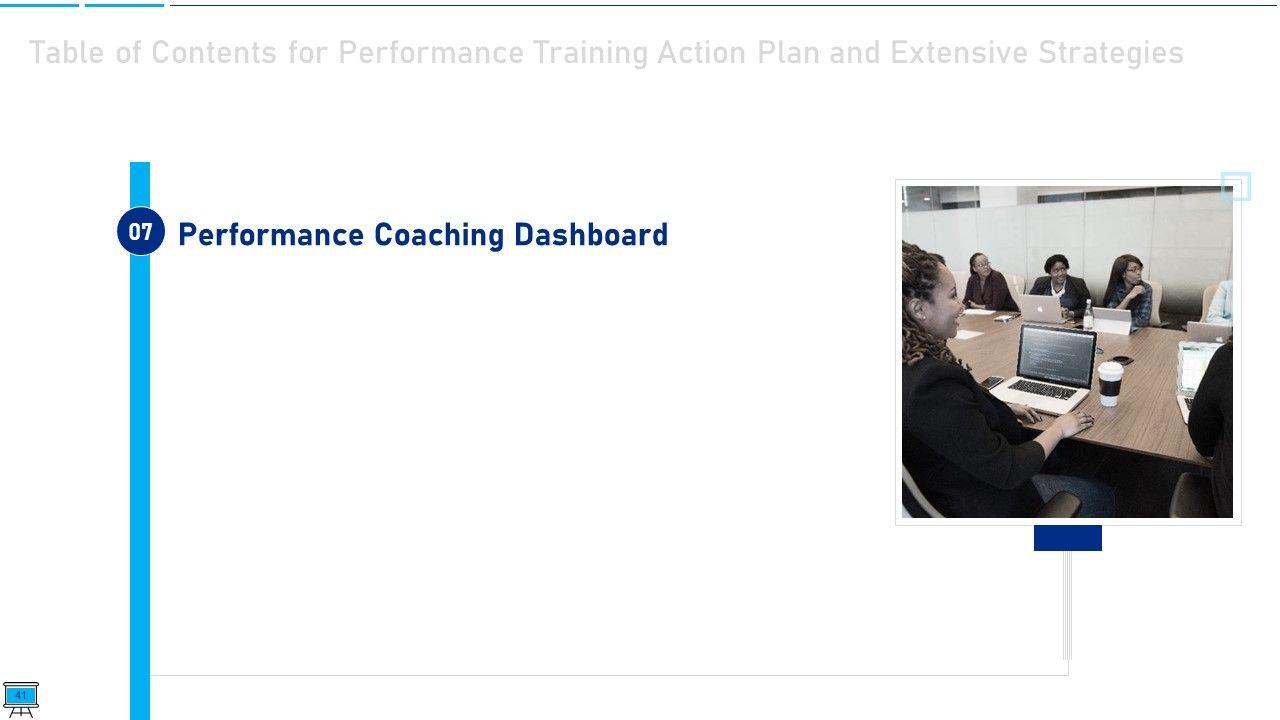 Table of Contents for Performance Training Action Plan and Extensive Strategies

07 Performance Coaching Dashboard

41